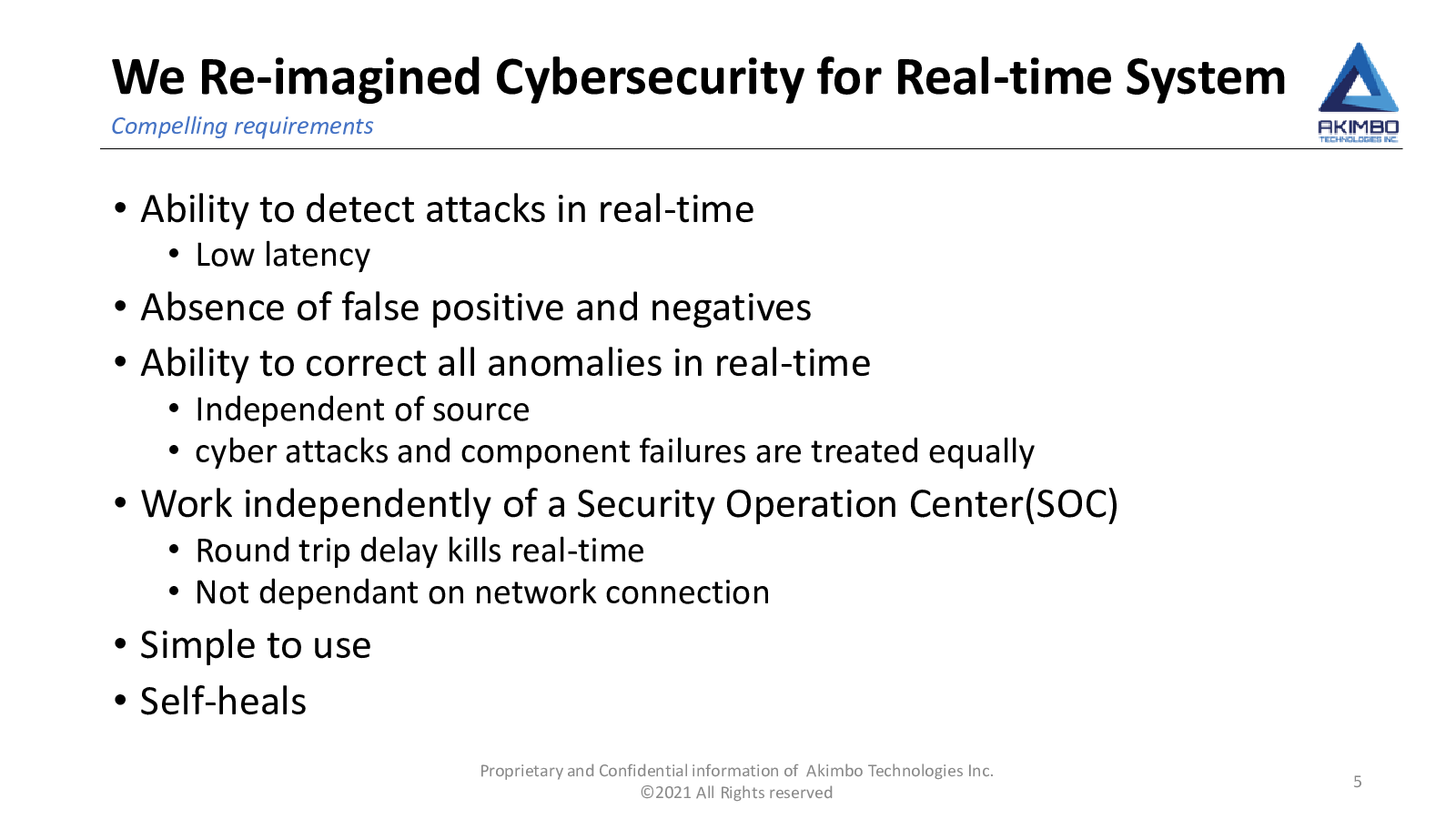 We Re-imagined Cybersecurity for Real-time System
Compelling requirements

AKIMBO
TECHNOLOGIES INC.

• Ability to detect attacks in real-time
  • Low latency
• Absence of false positive and negatives
• Ability to correct all anomalies in real-time
  • Independent of source
  • cyber attacks and component failures are treated equally
• Work independently of a Security Operation Center(SOC)
  • Round trip delay kills real-time
  • Not dependant on network connection
• Simple to use
• Self-heals

Proprietary and Confidential information of Akimbo Technologies Inc.
©2021 All Rights reserved

5